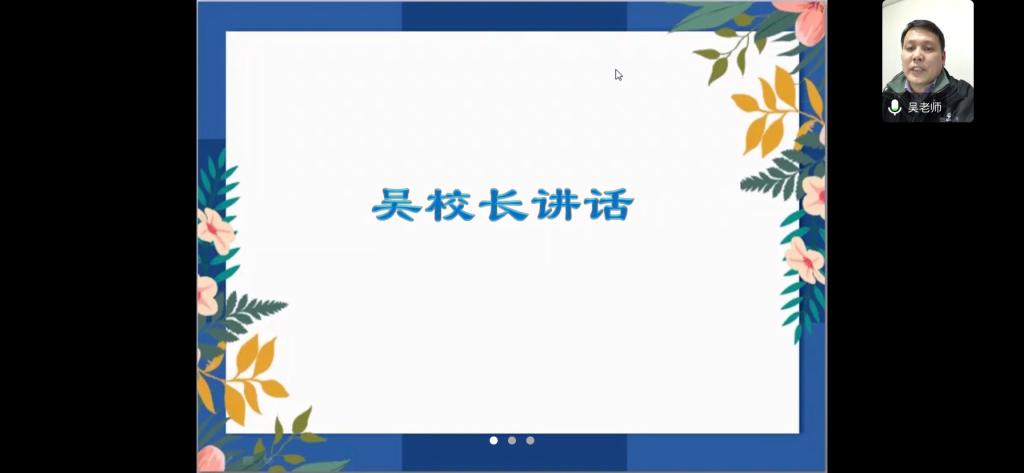 吴校长讲话

吴老师